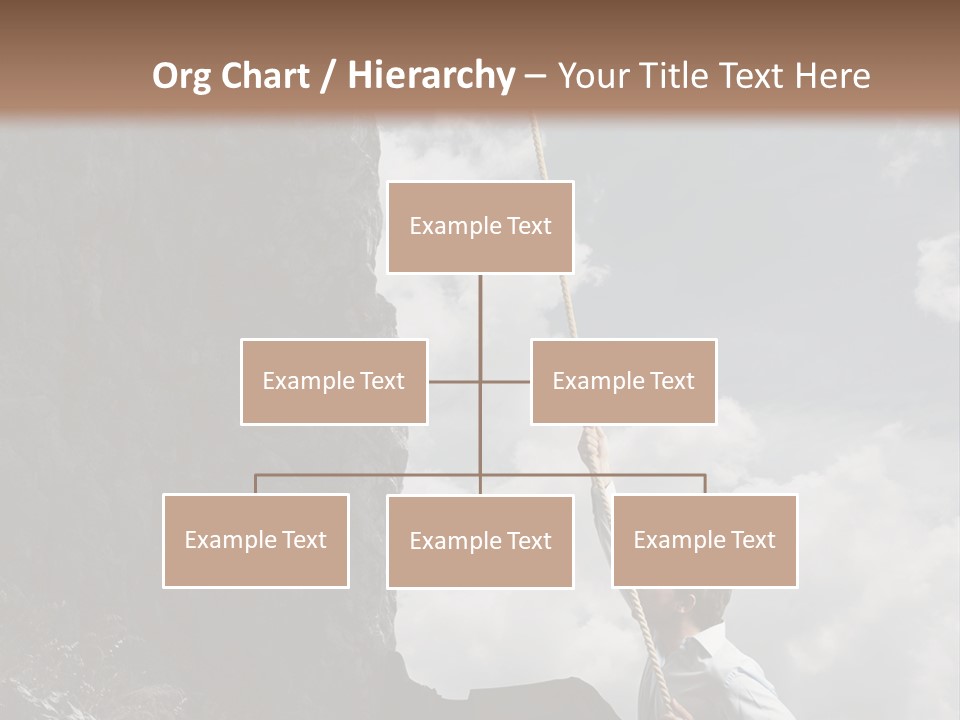 Org Chart / Hierarchy – Your Title Text Here

Example Text

Example Text

Example Text

Example Text

Example Text

Example Text